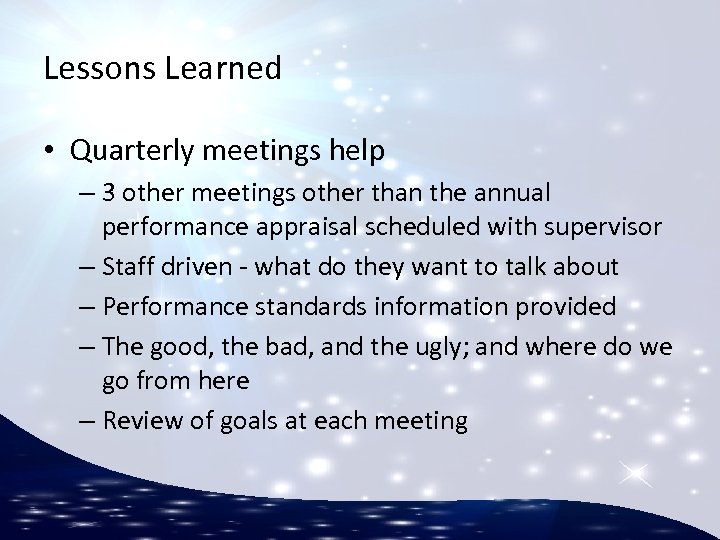 Lessons Learned

• Quarterly meetings help
  – 3 other meetings other than the annual performance appraisal scheduled with supervisor
  – Staff driven - what do they want to talk about
  – Performance standards information provided
  – The good, the bad, and the ugly; and where do we go from here
  – Review of goals at each meeting